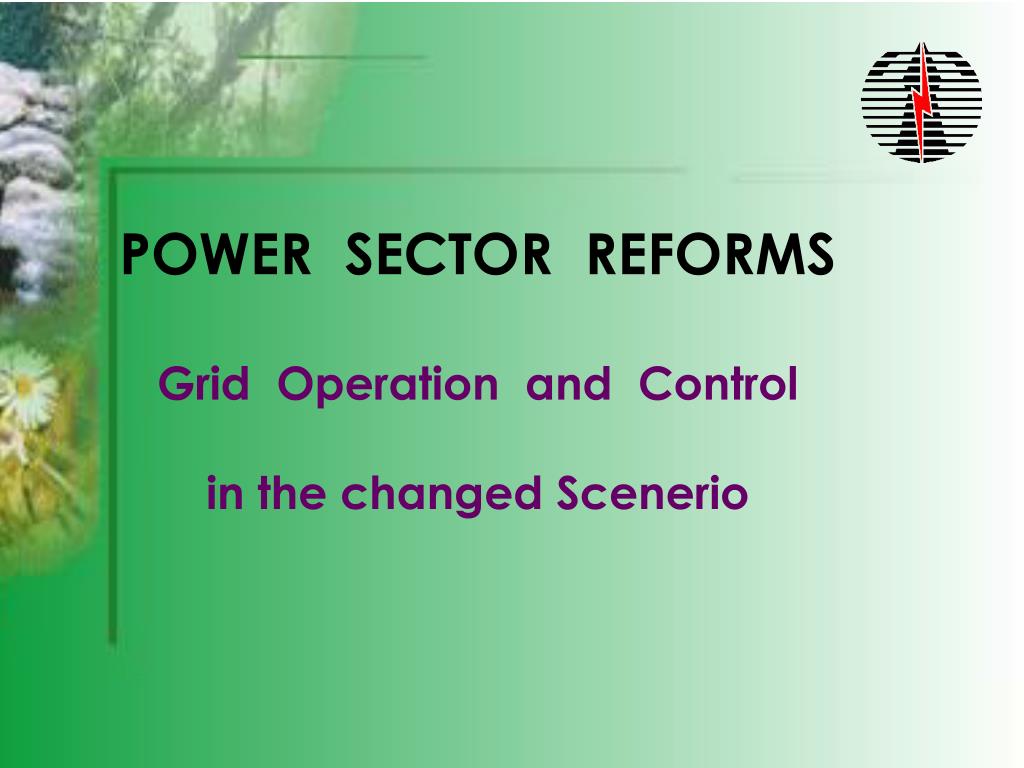 POWER SECTOR REFORMS

Grid Operation and Control

in the changed Scenerio